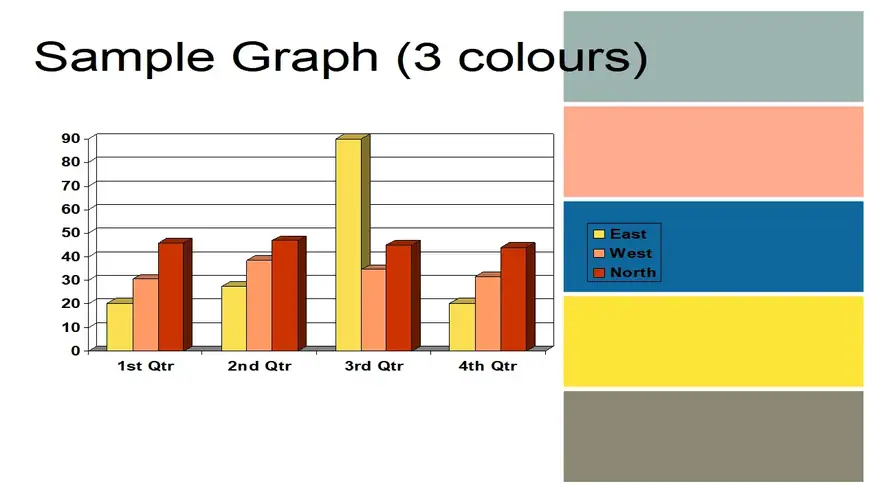 Sample Graph (3 colours)

90
80
70
60
50
40
30
20
10
0

1st Qtr
2nd Qtr
3rd Qtr
4th Qtr

East
West
North